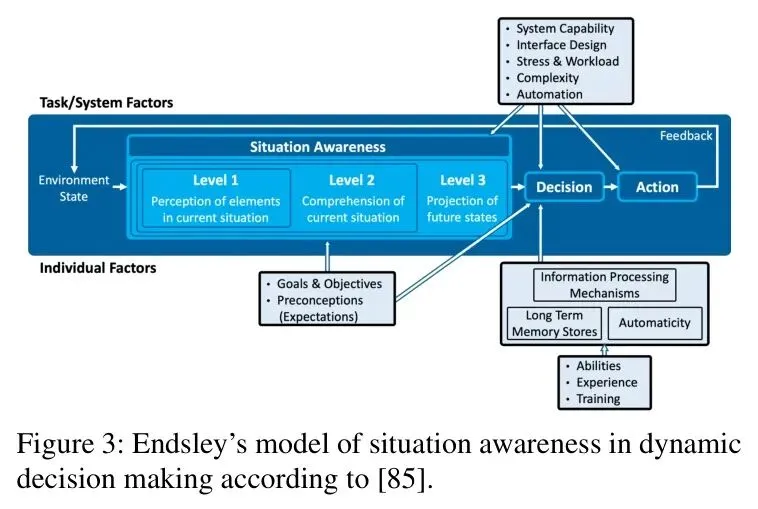 • System Capability
• Interface Design
• Stress & Workload
• Complexity
• Automation

Task/System Factors

Feedback

Situation Awareness

Environment State

Level 1
Perception of elements in current situation

Level 2
Comprehension of current situation

Level 3
Projection of future states

Decision

Action

Individual Factors

• Goals & Objectives
• Preconceptions (Expectations)

Information Processing Mechanisms

Long Term Memory Stores

Automaticity

• Abilities
• Experience
• Training

Figure 3: Endsley's model of situation awareness in dynamic decision making according to [85].